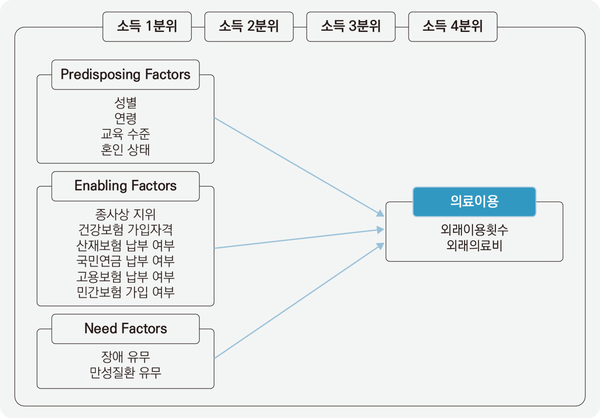 소득 1분위
소득 2분위
소득 3분위
소득 4분위

Predisposing Factors

성별
연령
교육 수준
혼인 상태

Enabling Factors

종사상 지위
건강보험 가입자격
산재보험 납부 여부
국민연금 납부 여부
고용보험 납부 여부
민간보험 가입 여부

Need Factors

장애 유무
만성질환 유무

의료이용

외래이용횟수
외래의료비